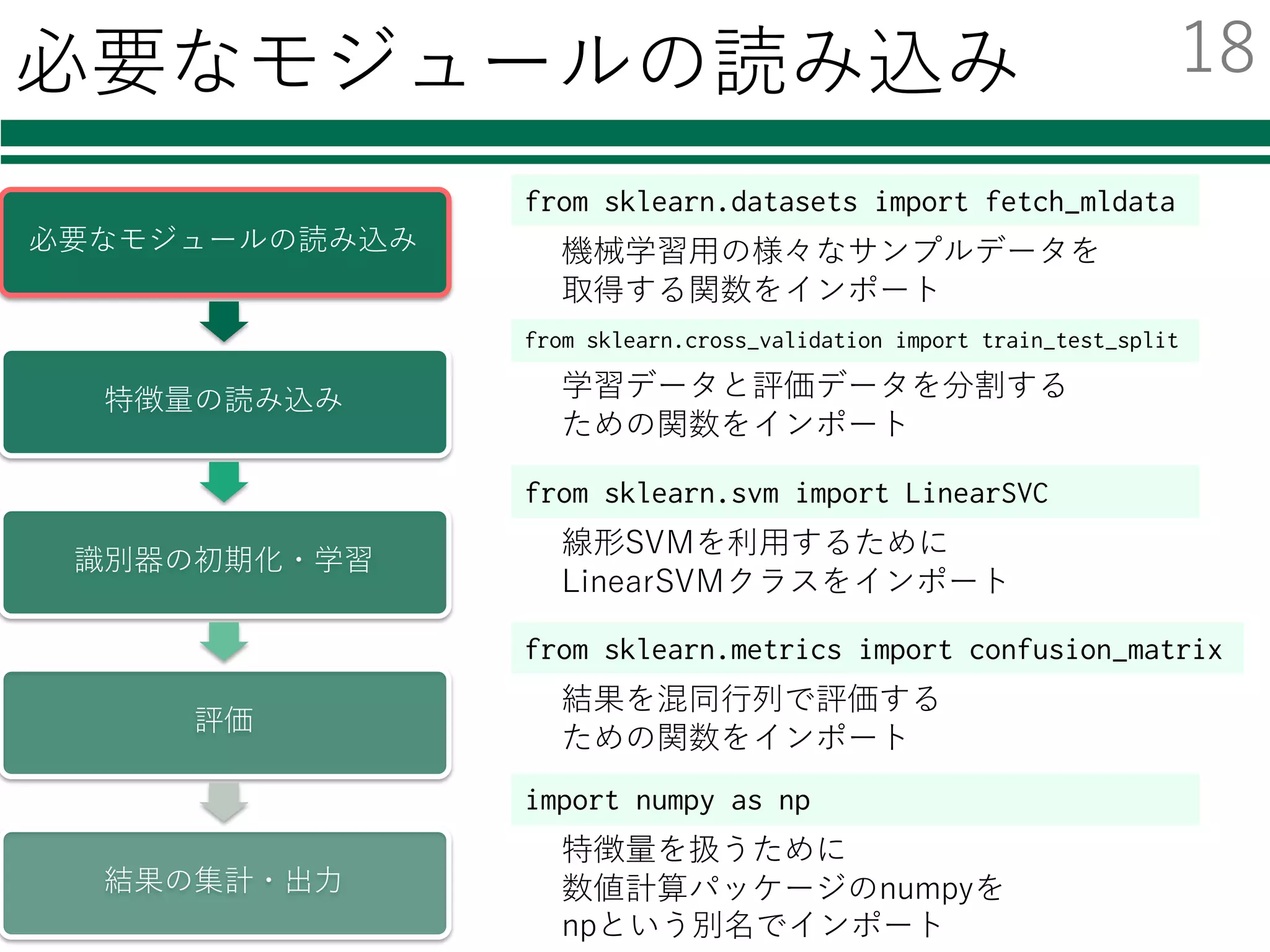 必要なモジュールの読み込み

18

必要なモジュールの読み込み

特徴量の読み込み

識別器の初期化・学習

評価

結果の集計・出力

from sklearn.datasets import fetch_mldata

機械学習用の様々なサンプルデータを取得する関数をインポート

from sklearn.cross_validation import train_test_split

学習データと評価データを分割するための関数をインポート

from sklearn.svm import LinearSVC

線形SVMを利用するためにLinearSVMクラスをインポート

from sklearn.metrics import confusion_matrix

結果を混同行列で評価するための関数をインポート

import numpy as np

特徴量を扱うために数値計算パッケージのnumpyをnpという別名でインポート